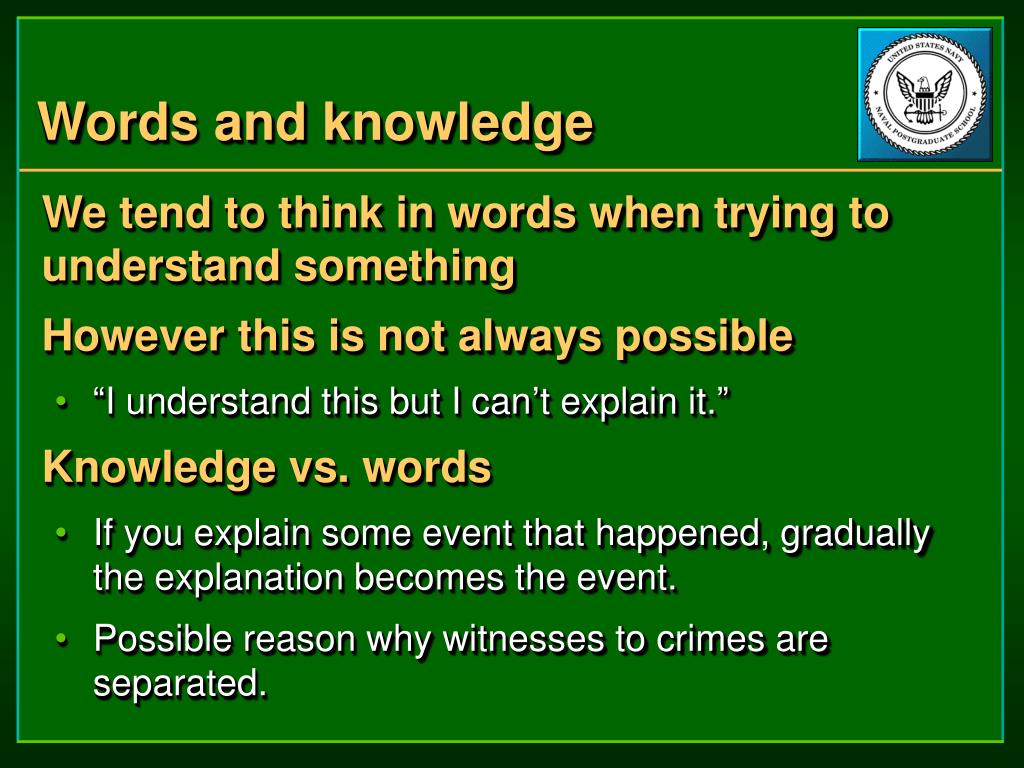 Words and knowledge

UNITED STATES NAVY
NAVAL POSTGRADUATE SCHOOL

We tend to think in words when trying to understand something

However this is not always possible

• “I understand this but I can’t explain it.”

Knowledge vs. words

• If you explain some event that happened, gradually the explanation becomes the event.

• Possible reason why witnesses to crimes are separated.